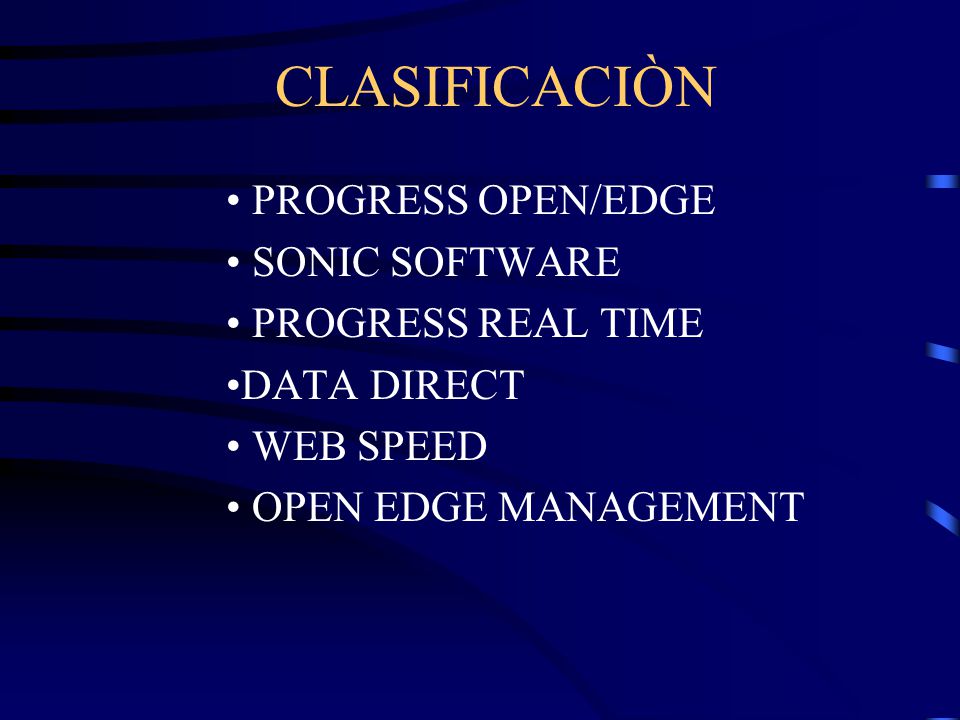 CLASIFICACIÒN

• PROGRESS OPEN/EDGE
• SONIC SOFTWARE
• PROGRESS REAL TIME
•DATA DIRECT
• WEB SPEED
• OPEN EDGE MANAGEMENT